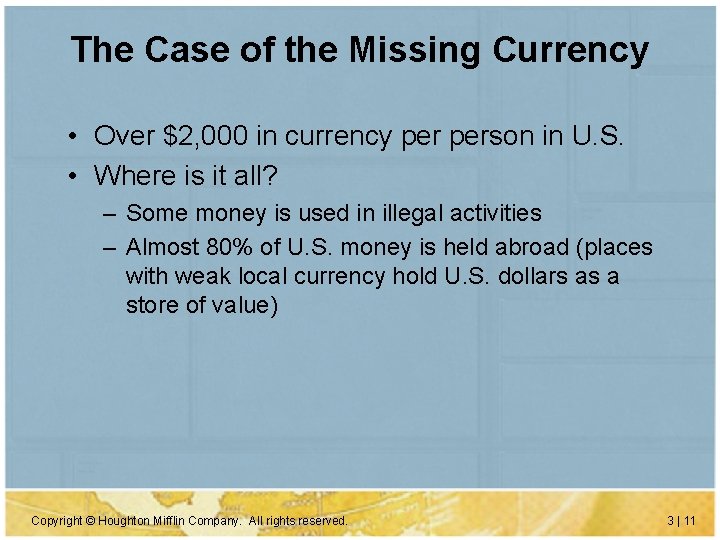 The Case of the Missing Currency

• Over \$2,000 in currency per person in U.S.
• Where is it all?
– Some money is used in illegal activities
– Almost 80% of U.S. money is held abroad (places with weak local currency hold U.S. dollars as a store of value)

Copyright © Houghton Mifflin Company. All rights reserved.

3 | 11